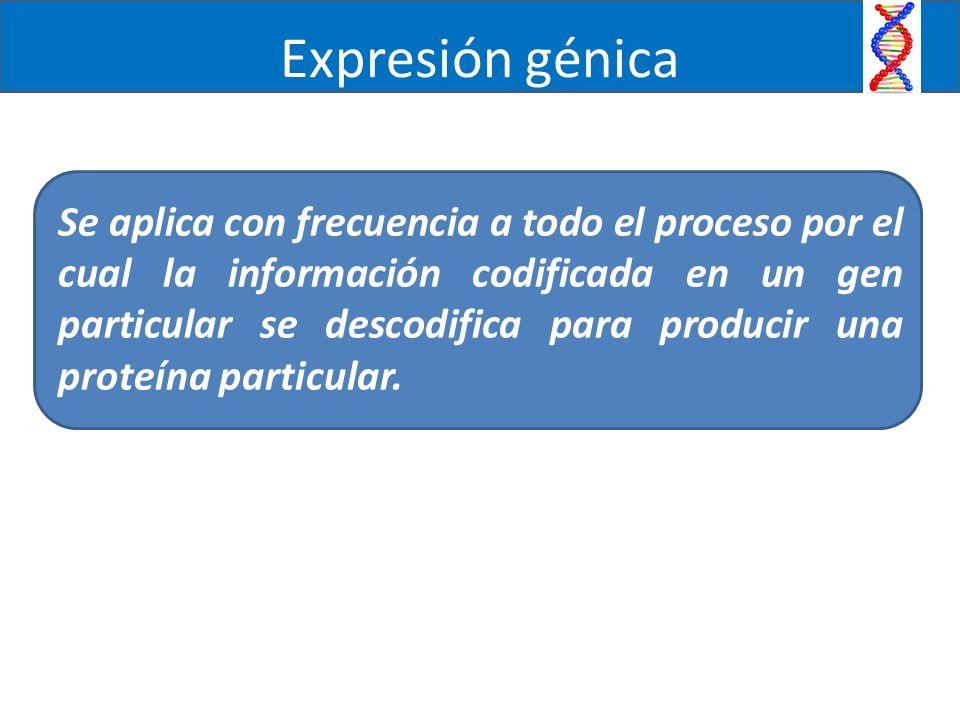 Expresión génica

Se aplica con frecuencia a todo el proceso por el cual la información codificada en un gen particular se descodifica para producir una proteína particular.